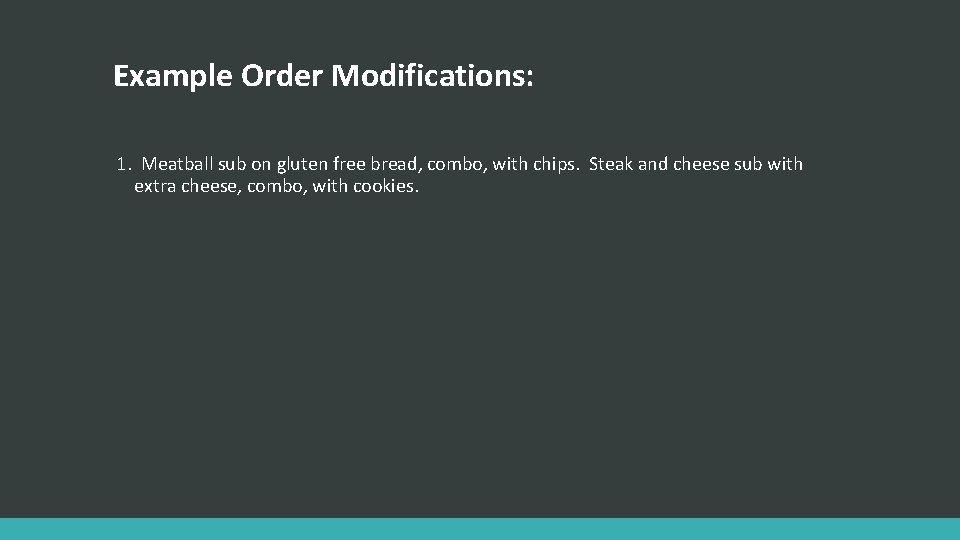 Example Order Modifications:

1. Meatball sub on gluten free bread, combo, with chips. Steak and cheese sub with extra cheese, combo, with cookies.